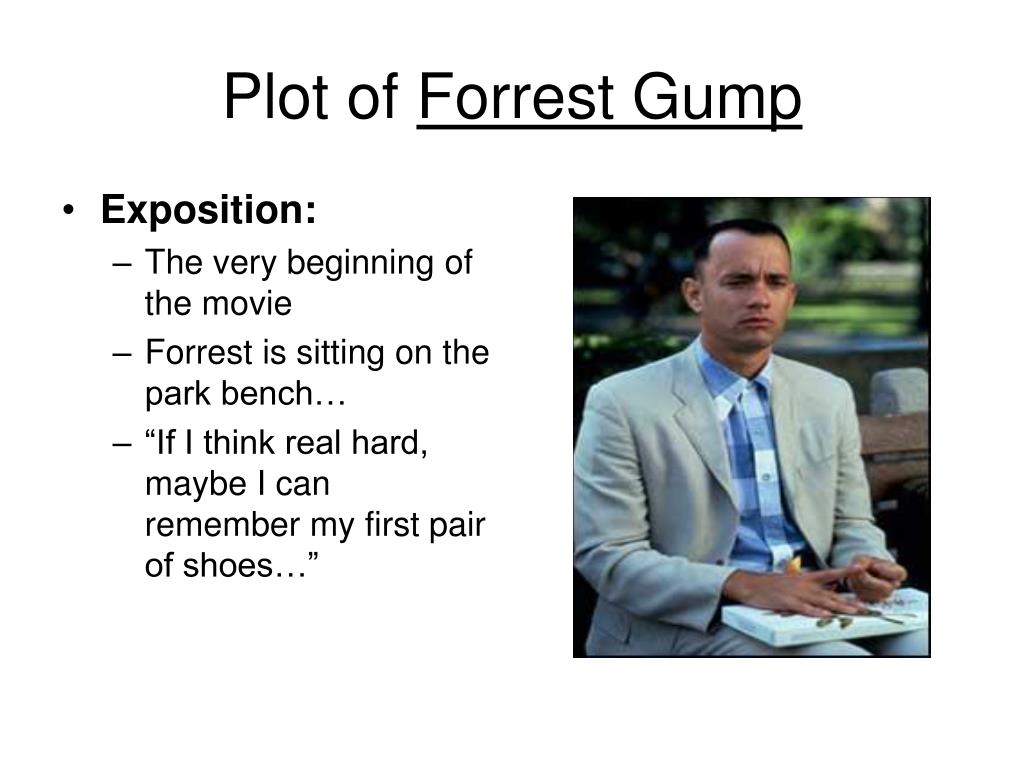 Plot of Forrest Gump

• Exposition:
– The very beginning of the movie
– Forrest is sitting on the park bench…
– “If I think real hard, maybe I can remember my first pair of shoes…”